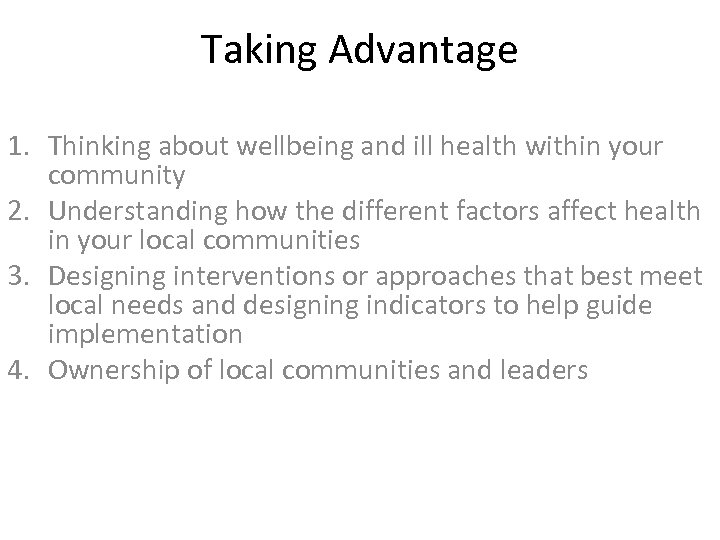 Taking Advantage

1. Thinking about wellbeing and ill health within your community
2. Understanding how the different factors affect health in your local communities
3. Designing interventions or approaches that best meet local needs and designing indicators to help guide implementation
4. Ownership of local communities and leaders